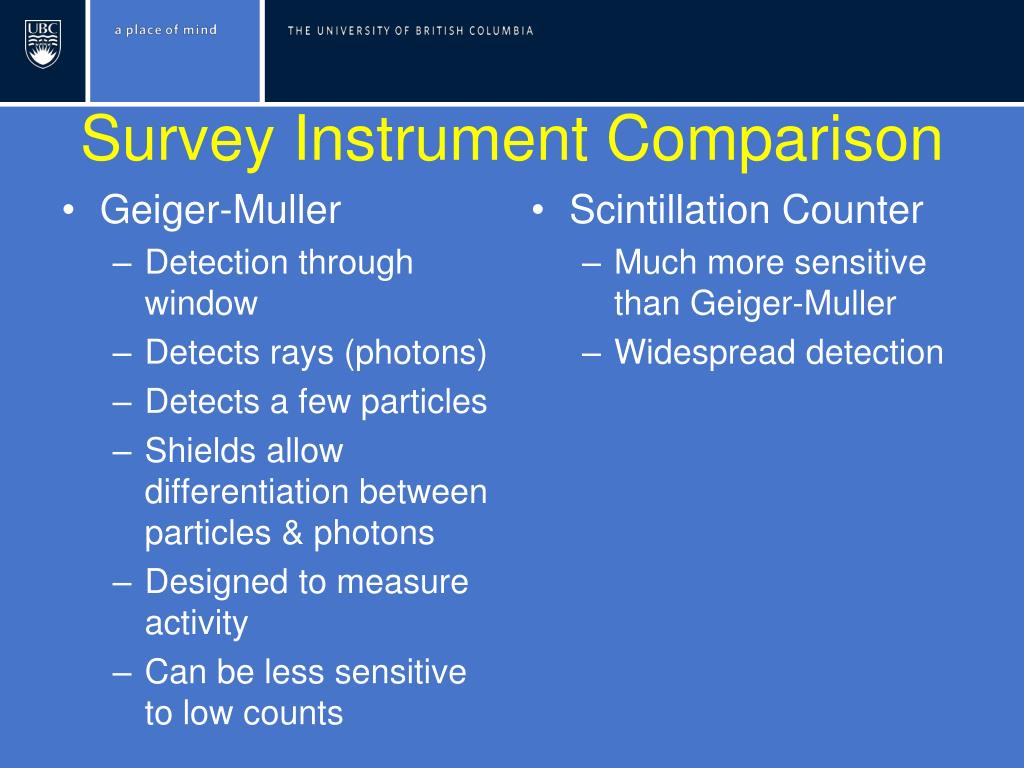 UBC

a place of mind

THE UNIVERSITY OF BRITISH COLUMBIA

Survey Instrument Comparison

• Geiger-Muller
– Detection through window
– Detects rays (photons)
– Detects a few particles
– Shields allow differentiation between particles & photons
– Designed to measure activity
– Can be less sensitive to low counts

• Scintillation Counter
– Much more sensitive than Geiger-Muller
– Widespread detection